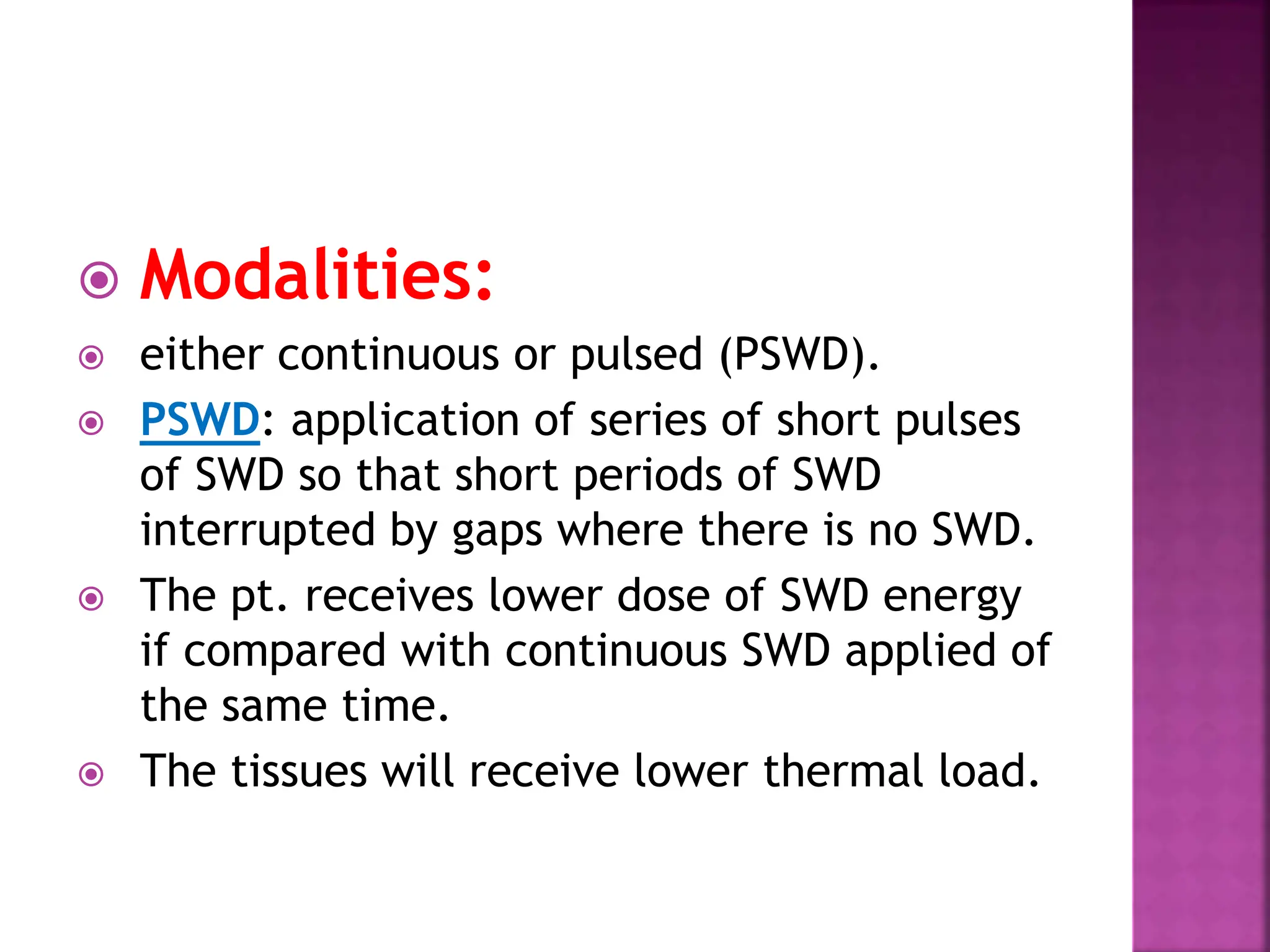 Modalities:

either continuous or pulsed (PSWD).

PSWD: application of series of short pulses of SWD so that short periods of SWD interrupted by gaps where there is no SWD.

The pt. receives lower dose of SWD energy if compared with continuous SWD applied of the same time.

The tissues will receive lower thermal load.